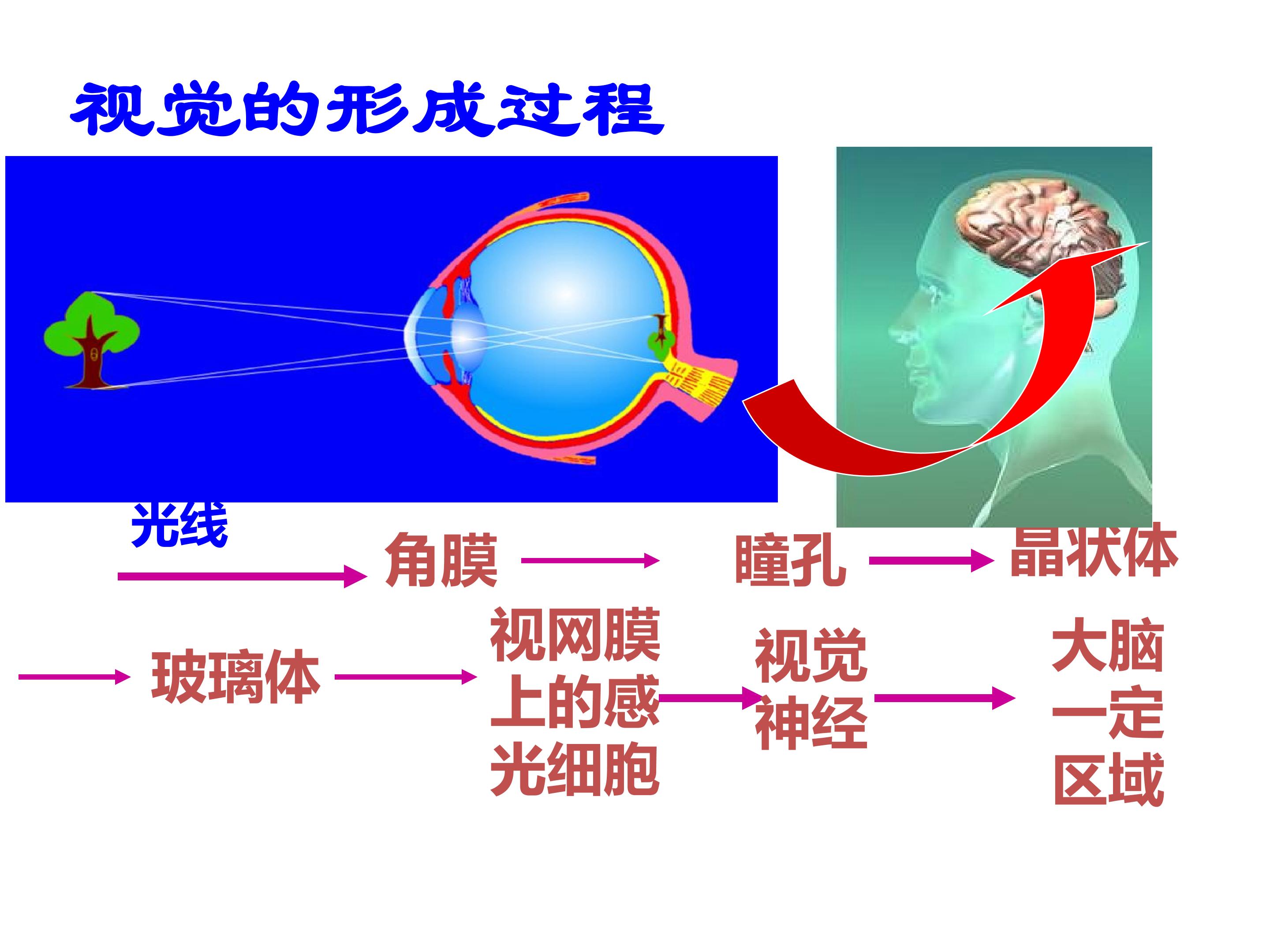 视觉的形成过程

光线

角膜

瞳孔

晶状体

玻璃体

视网膜上的感光细胞

视觉神经

大脑一定区域